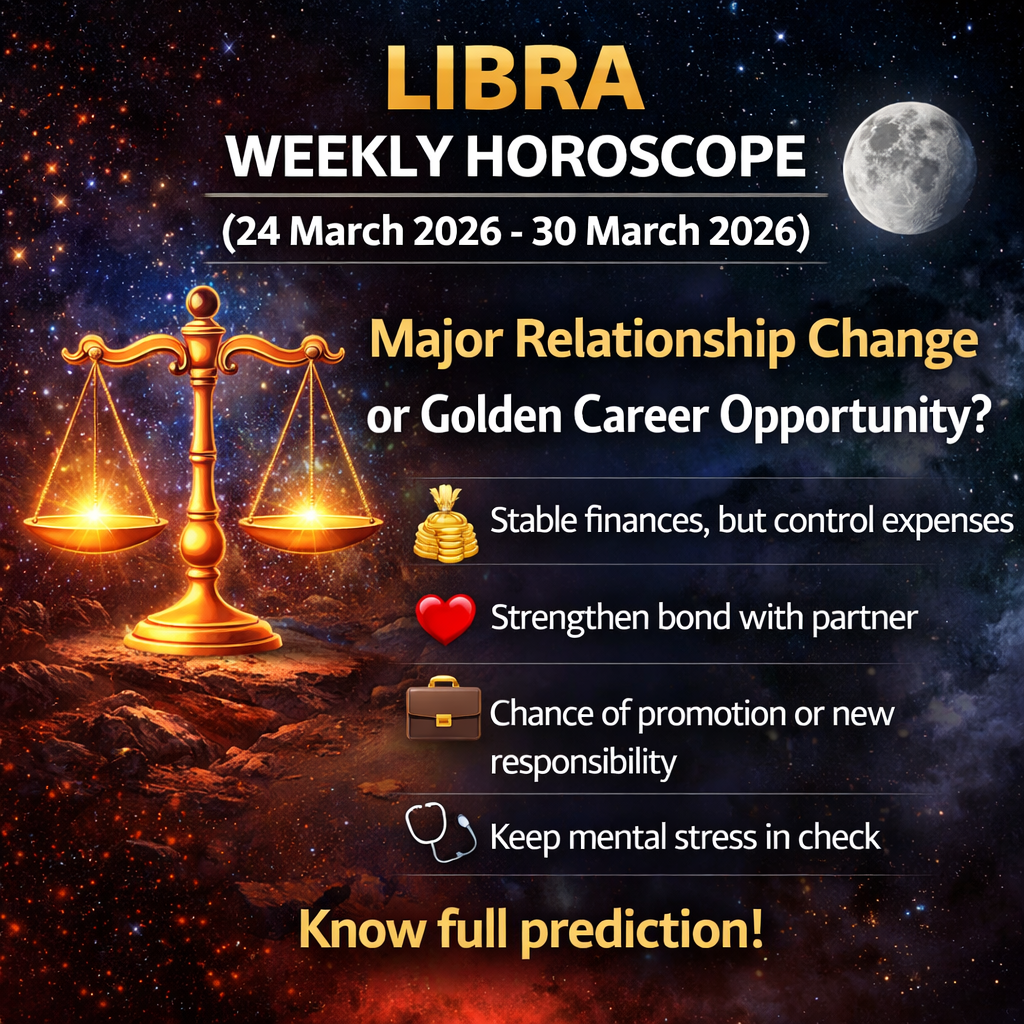 LIBRA
WEEKLY HOROSCOPE
(24 March 2026 - 30 March 2026)

Major Relationship Change or Golden Career Opportunity?

Stable finances, but control expenses

Strengthen bond with partner

Chance of promotion or new responsibility

Keep mental stress in check

Know full prediction!